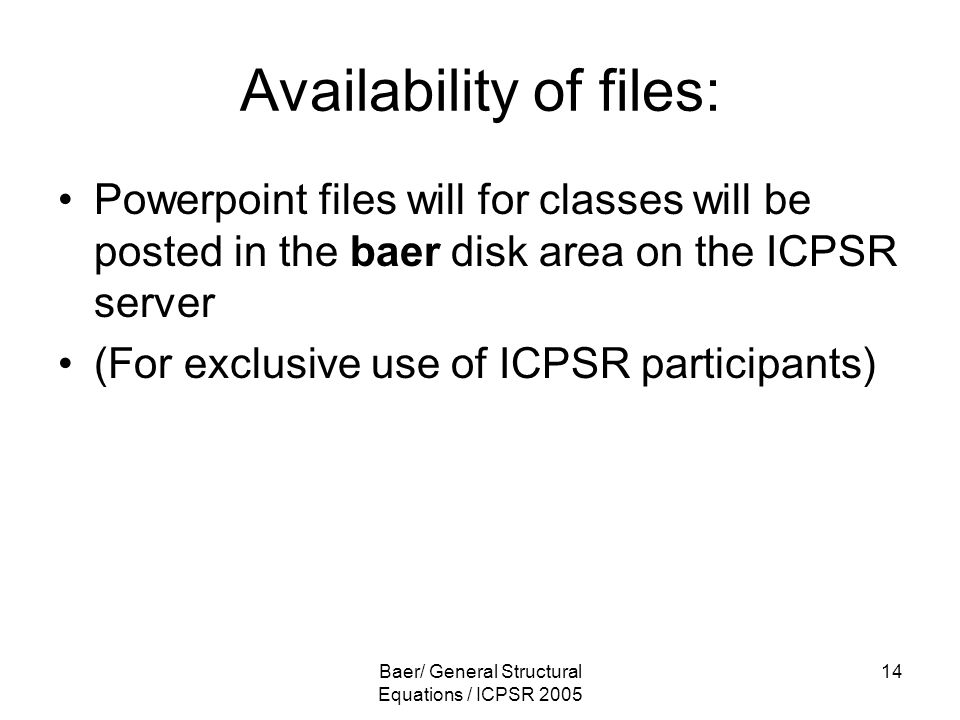 Availability of files:

• Powerpoint files will for classes will be posted in the baer disk area on the ICPSR server

• (For exclusive use of ICPSR participants)

Baer/ General Structural Equations / ICPSR 2005

14